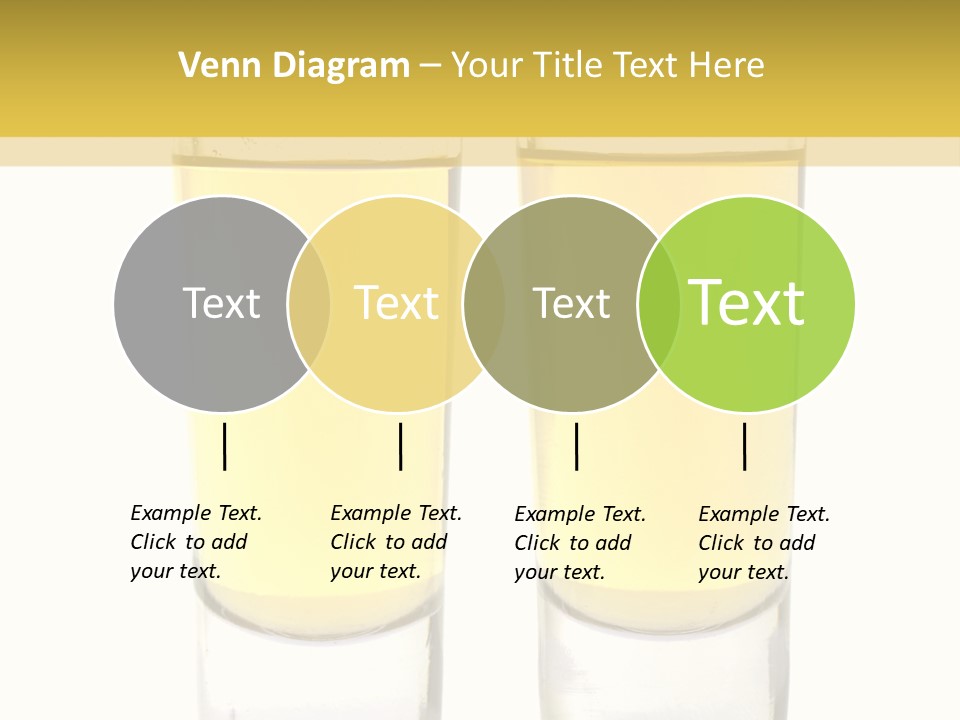 Venn Diagram – Your Title Text Here

Text

Text

Text

Text

Example Text. Click to add your text.

Example Text. Click to add your text.

Example Text. Click to add your text.

Example Text. Click to add your text.